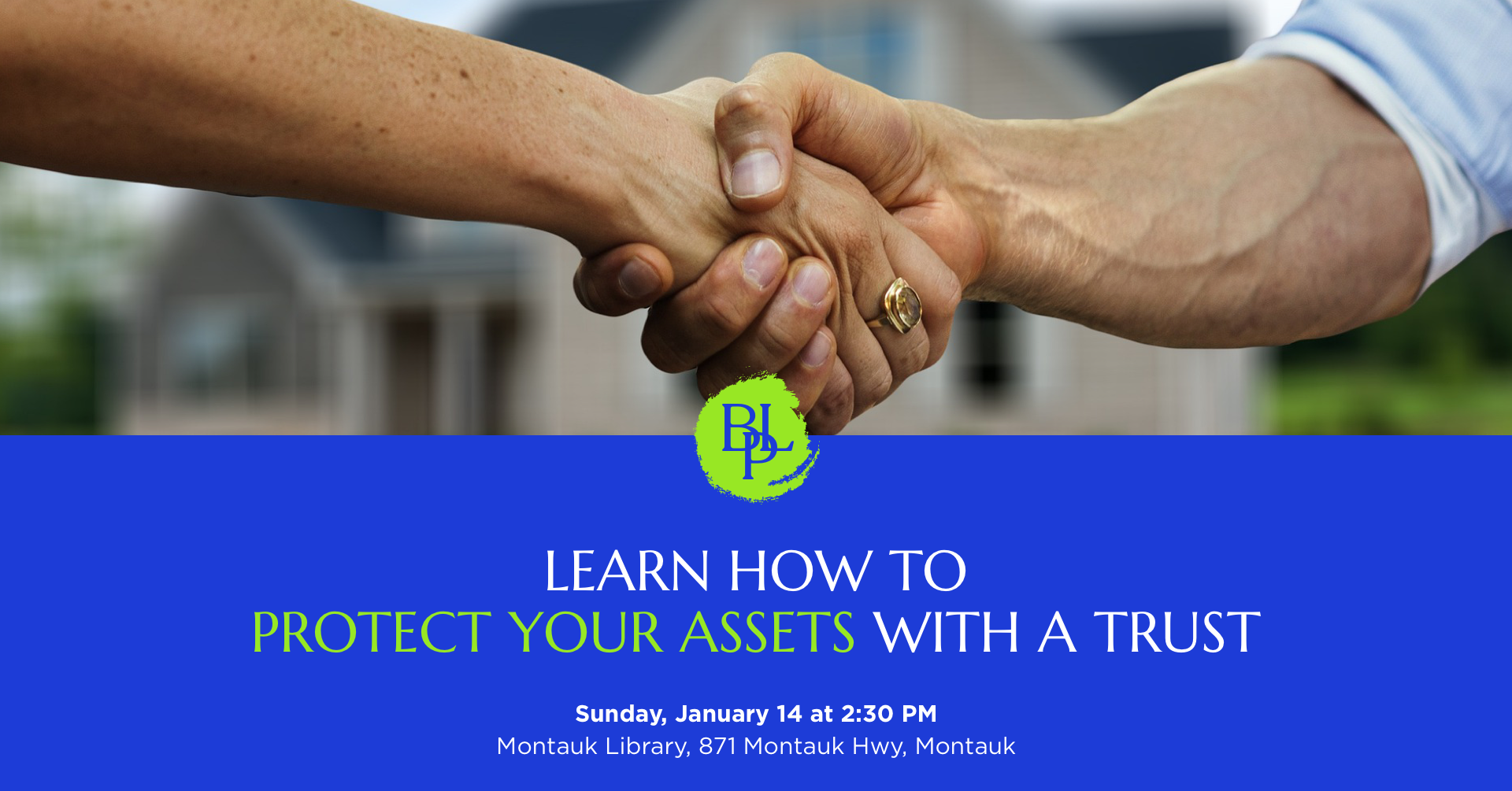 BPL

LEARN HOW TO
PROTECT YOUR ASSETS WITH A TRUST

Sunday, January 14 at 2:30 PM
Montauk Library, 871 Montauk Hwy, Montauk